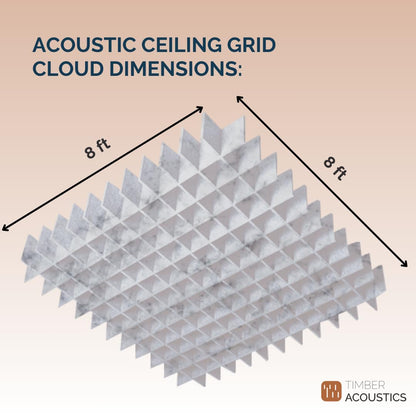 ACOUSTIC CEILING GRID CLOUD DIMENSIONS:

8 ft

8 ft

TIMBER ACOUSTICS